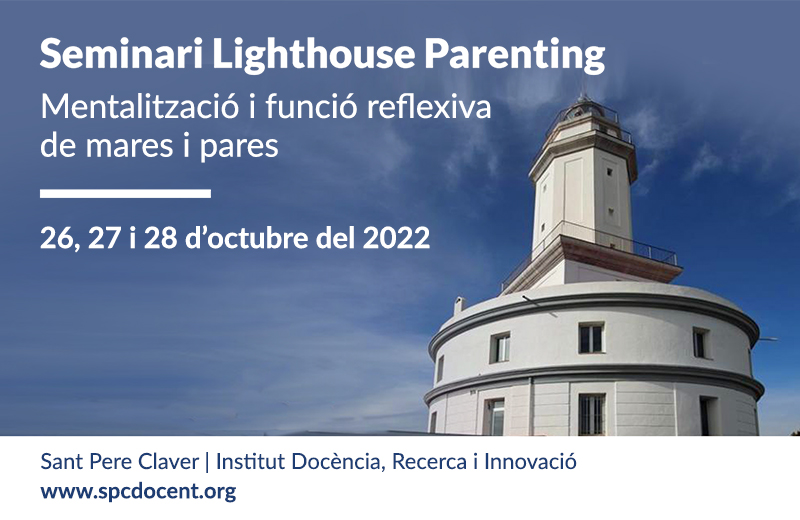 Seminari Lighthouse Parenting
Mentalització i funció reflexiva de mares i pares

26, 27 i 28 d'octubre del 2022

Sant Pere Claver | Institut Docència, Recerca i Innovació
www.spcdocent.org